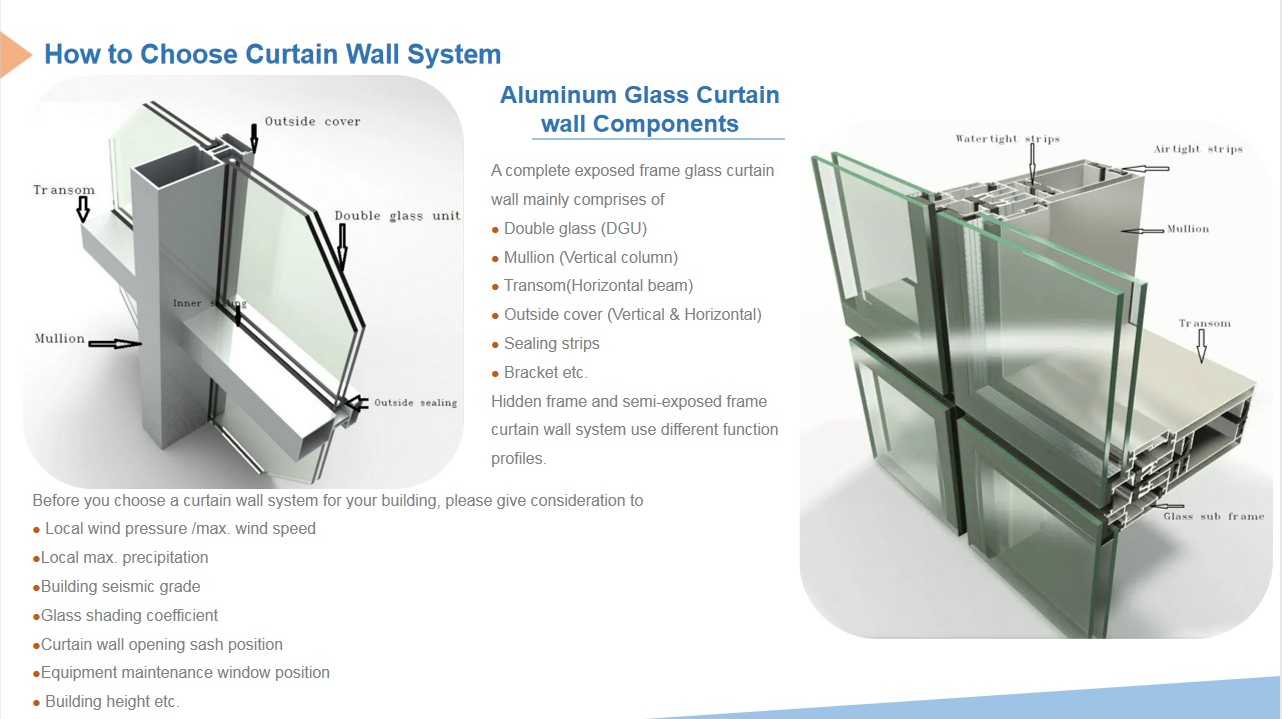 How to Choose Curtain Wall System

Outside cover

Transom

Double glass unit

Inner sealing

Mullion

Outside sealing

Aluminum Glass Curtain wall Components

A complete exposed frame glass curtain wall mainly comprises of
● Double glass (DGU)
● Mullion (Vertical column)
● Transom(Horizontal beam)
● Outside cover (Vertical & Horizontal)
● Sealing strips
● Bracket etc.
Hidden frame and semi-exposed frame curtain wall system use different function profiles.

Watertight strips

Airtight strips

Mullion

Transom

Glass sub frame

Before you choose a curtain wall system for your building, please give consideration to
● Local wind pressure /max. wind speed
●Local max. precipitation
●Building seismic grade
●Glass shading coefficient
●Curtain wall opening sash position
●Equipment maintenance window position
● Building height etc.